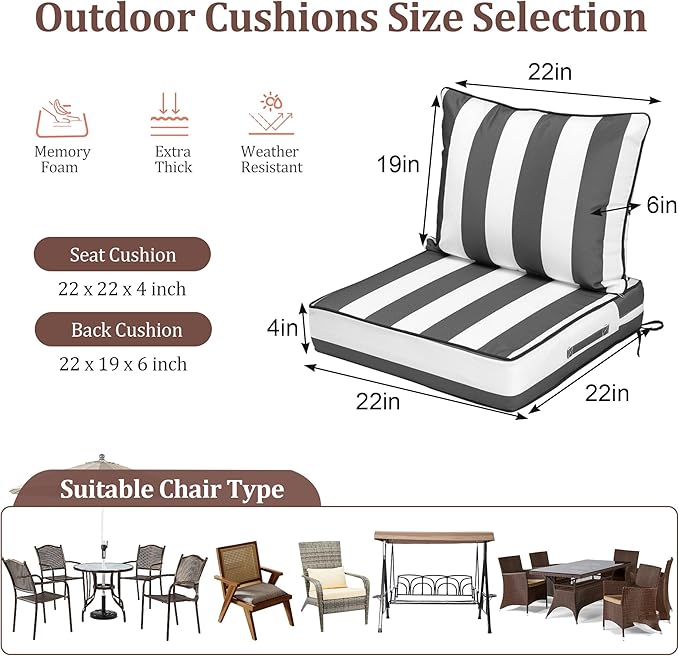 Outdoor Cushions Size Selection

Memory Foam

Extra Thick

Weather Resistant

Seat Cushion

22 x 22 x 4 inch

Back Cushion

22 x 19 x 6 inch

22in

19in

6in

4in

22in

22in

Suitable Chair Type